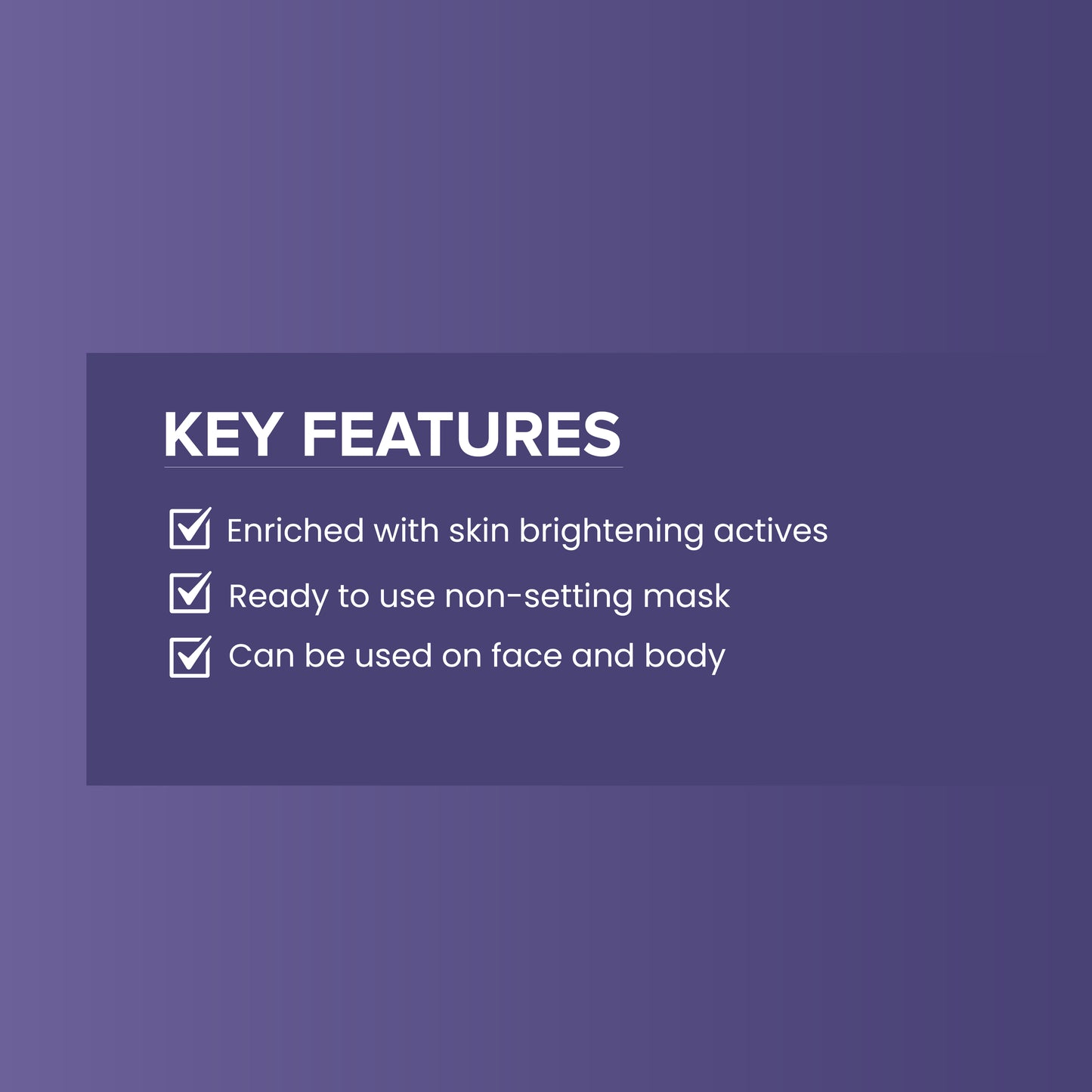 KEY FEATURES

Enriched with skin brightening actives

Ready to use non-setting mask

Can be used on face and body